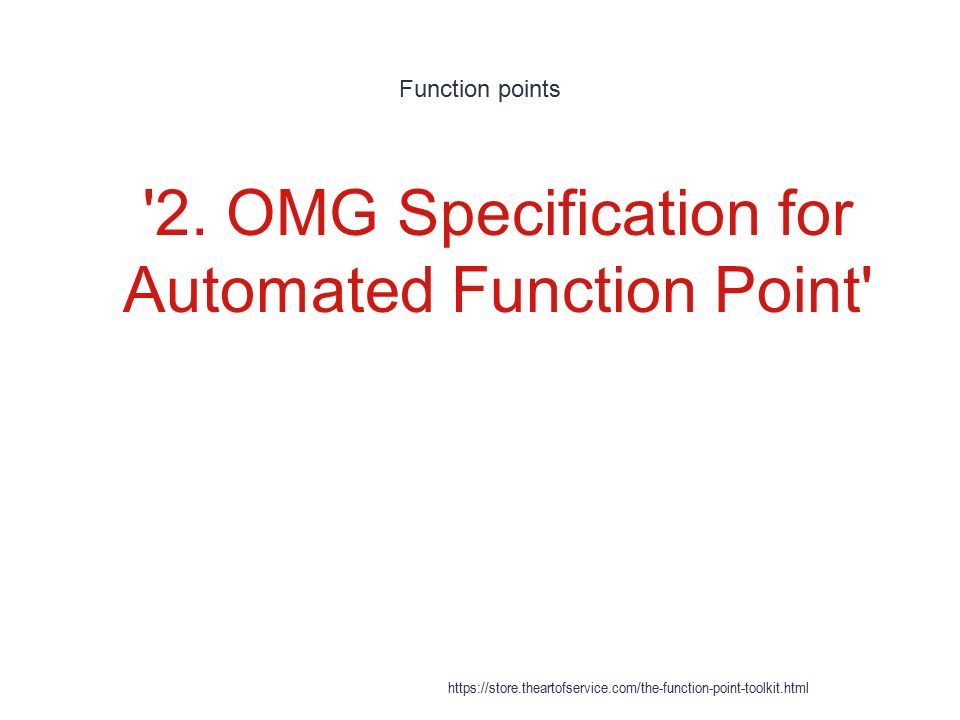 Function points

'2. OMG Specification for Automated Function Point'

https://store.theartofservice.com/the-function-point-toolkit.html